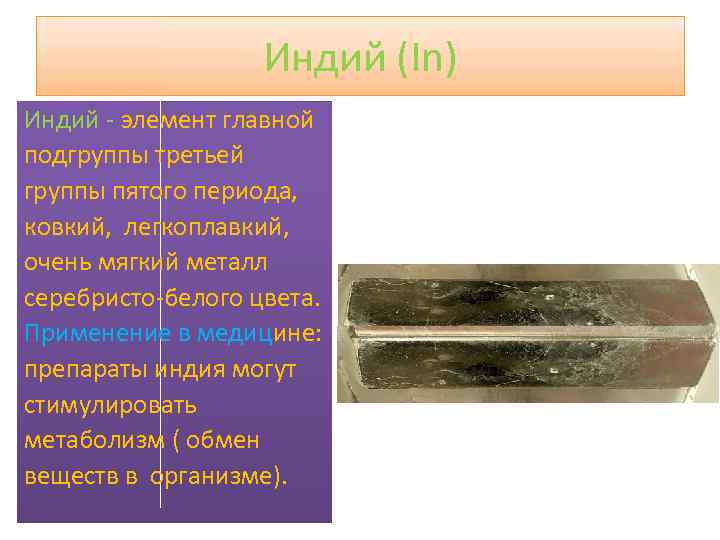 Индий (In)

Индий - элемент главной подгруппы третьей группы пятого периода, ковкий, легкоплавкий, очень мягкий металл серебристо-белого цвета. Применение в медицине: препараты индия могут стимулировать метаболизм ( обмен веществ в организме).